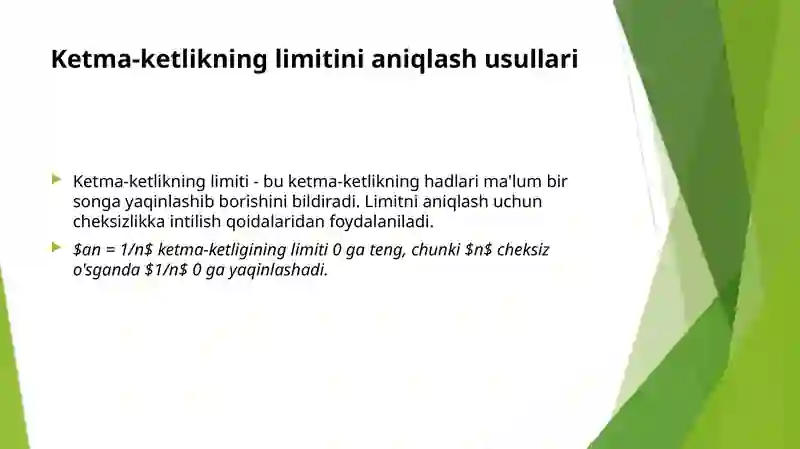 Ketma-ketlikning limitini aniqlash usullari

Ketma-ketlikning limiti - bu ketma-ketlikning hadlari ma'lum bir songa yaqinlashib borishini bildiradi. Limitni aniqlash uchun cheksizlikka intilish qoidalaridan foydalaniladi.

\$an = 1/n\$ ketma-ketligining limiti 0 ga teng, chunki \$n\$ cheksiz o'sganda \$1/n\$ 0 ga yaqinlashadi.